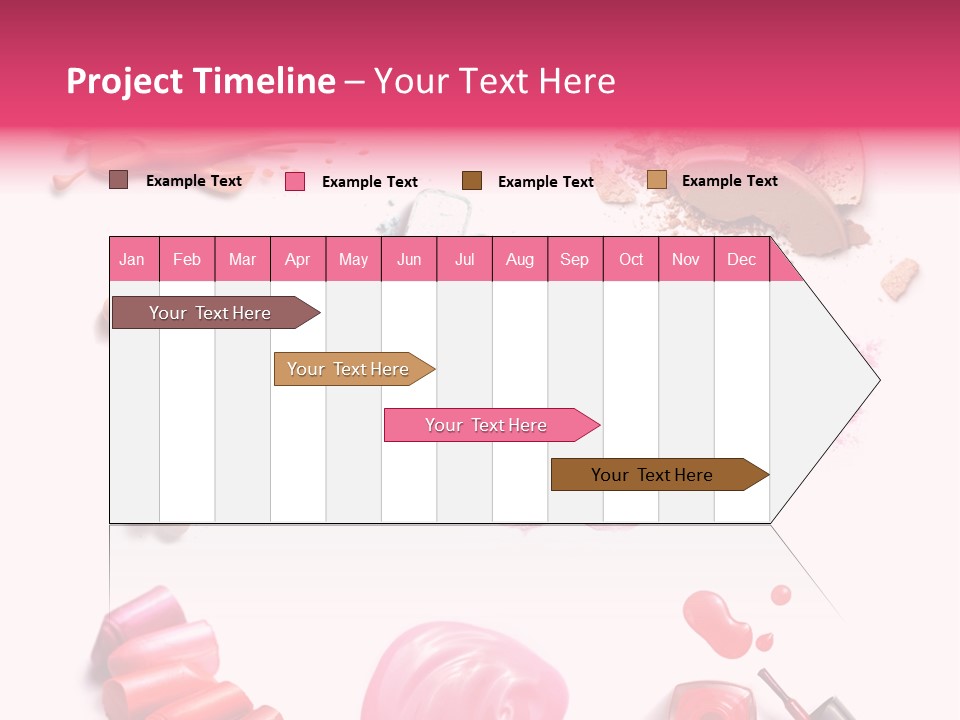 Project Timeline – Your Text Here

Example Text
Example Text
Example Text
Example Text

| Jan | Feb | Mar | Apr | May | Jun | Jul | Aug | Sep | Oct | Nov | Dec |
|---|---|---|---|---|---|---|---|---|---|---|---|

Your Text Here
Your Text Here
Your Text Here
Your Text Here